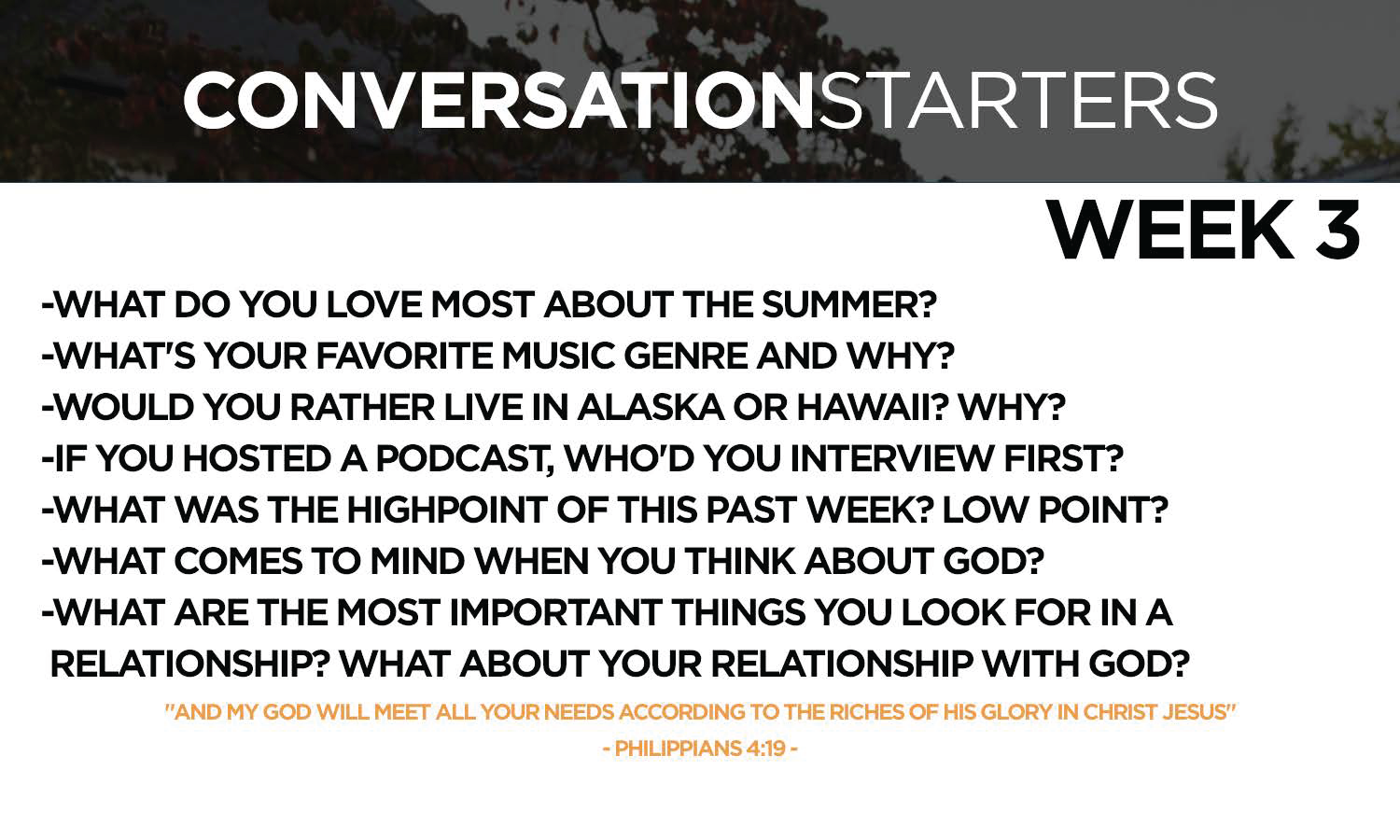 CONVERSATIONSTARTERS

WEEK 3

-WHAT DO YOU LOVE MOST ABOUT THE SUMMER?
-WHAT'S YOUR FAVORITE MUSIC GENRE AND WHY?
-WOULD YOU RATHER LIVE IN ALASKA OR HAWAII? WHY?
-IF YOU HOSTED A PODCAST, WHO'D YOU INTERVIEW FIRST?
-WHAT WAS THE HIGHPOINT OF THIS PAST WEEK? LOW POINT?
-WHAT COMES TO MIND WHEN YOU THINK ABOUT GOD?
-WHAT ARE THE MOST IMPORTANT THINGS YOU LOOK FOR IN A RELATIONSHIP? WHAT ABOUT YOUR RELATIONSHIP WITH GOD?

"AND MY GOD WILL MEET ALL YOUR NEEDS ACCORDING TO THE RICHES OF HIS GLORY IN CHRIST JESUS"
- PHILIPPIANS 4:19 -